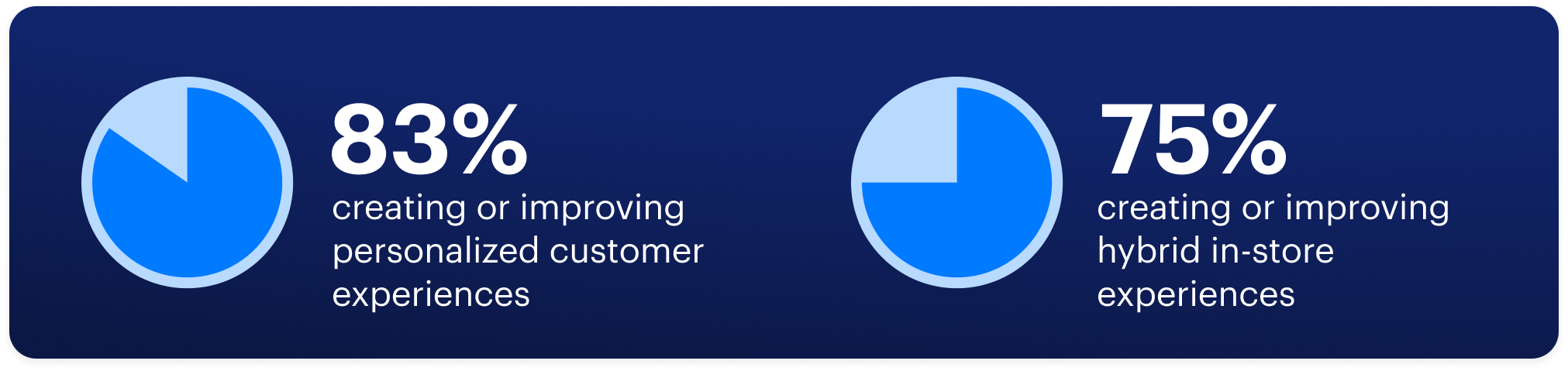 83%
creating or improving personalized customer experiences

75%
creating or improving hybrid in-store experiences